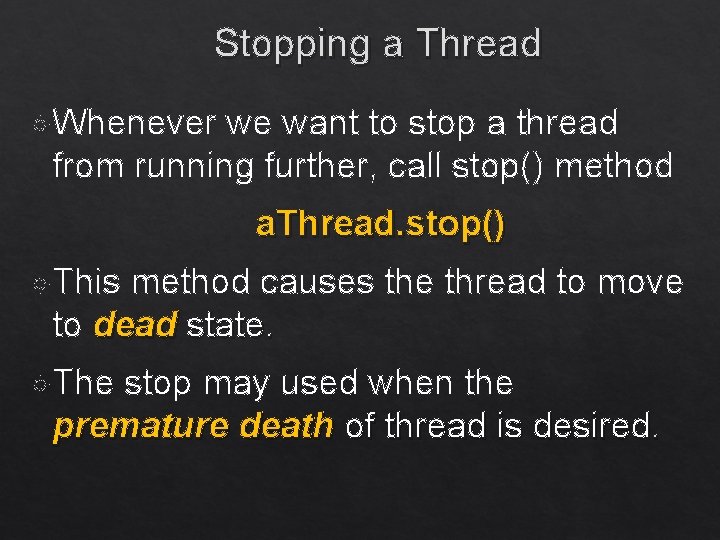 Stopping a Thread

Whenever we want to stop a thread from running further, call stop() method

aThread.stop()

This method causes the thread to move to dead state.

The stop may used when the premature death of thread is desired.